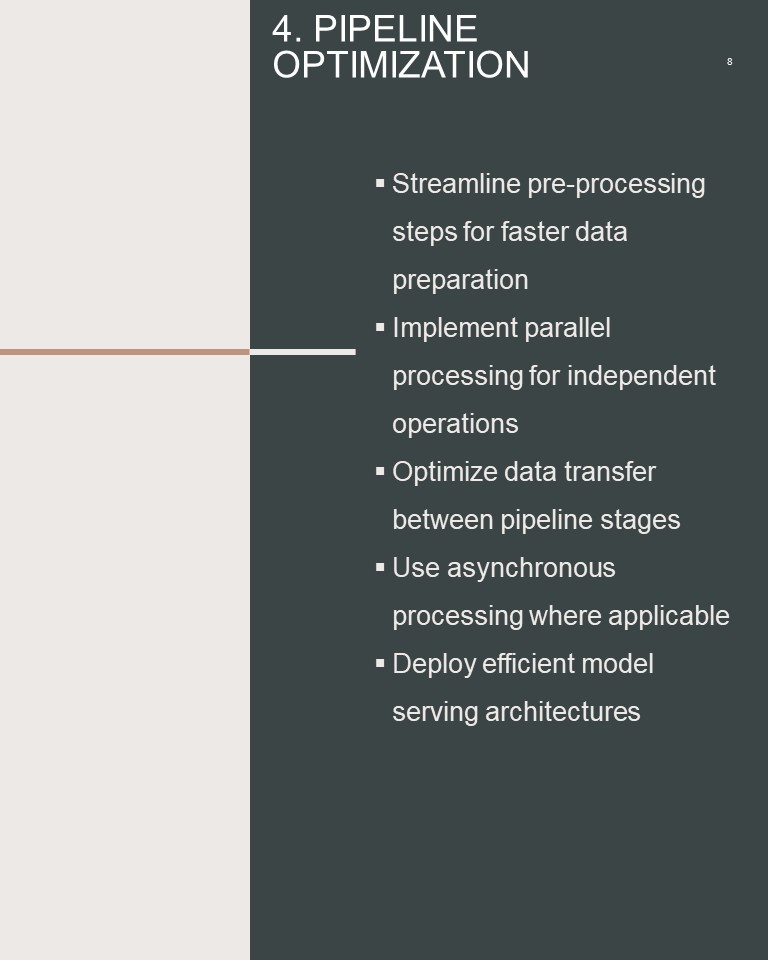 4. PIPELINE OPTIMIZATION

8

▪ Streamline pre-processing steps for faster data preparation
▪ Implement parallel processing for independent operations
▪ Optimize data transfer between pipeline stages
▪ Use asynchronous processing where applicable
▪ Deploy efficient model serving architectures